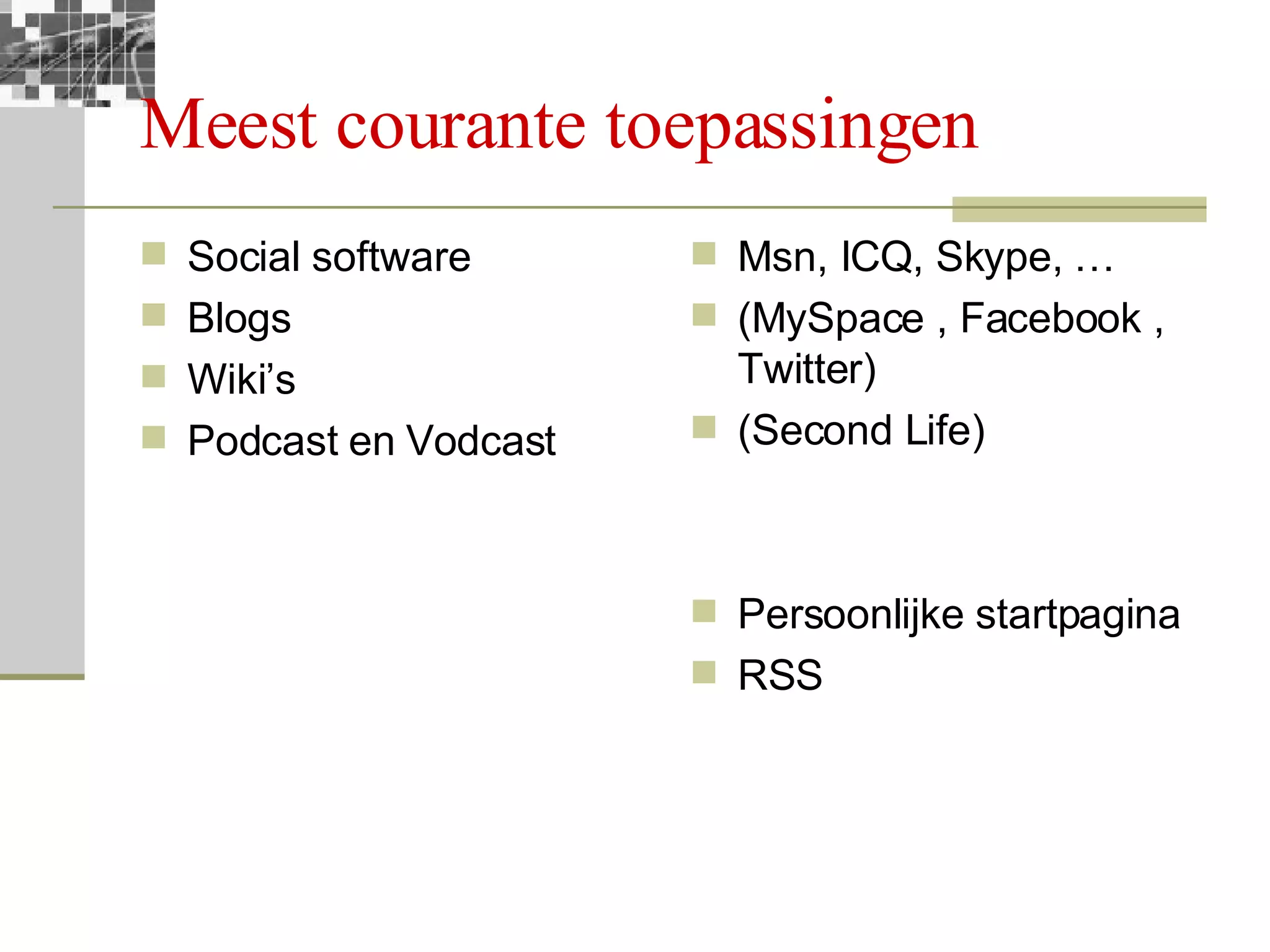 Meest courante toepassingen

Social software
Blogs
Wiki’s
Podcast en Vodcast

Msn, ICQ, Skype, …
(MySpace , Facebook , Twitter)
(Second Life)

Persoonlijke startpagina
RSS